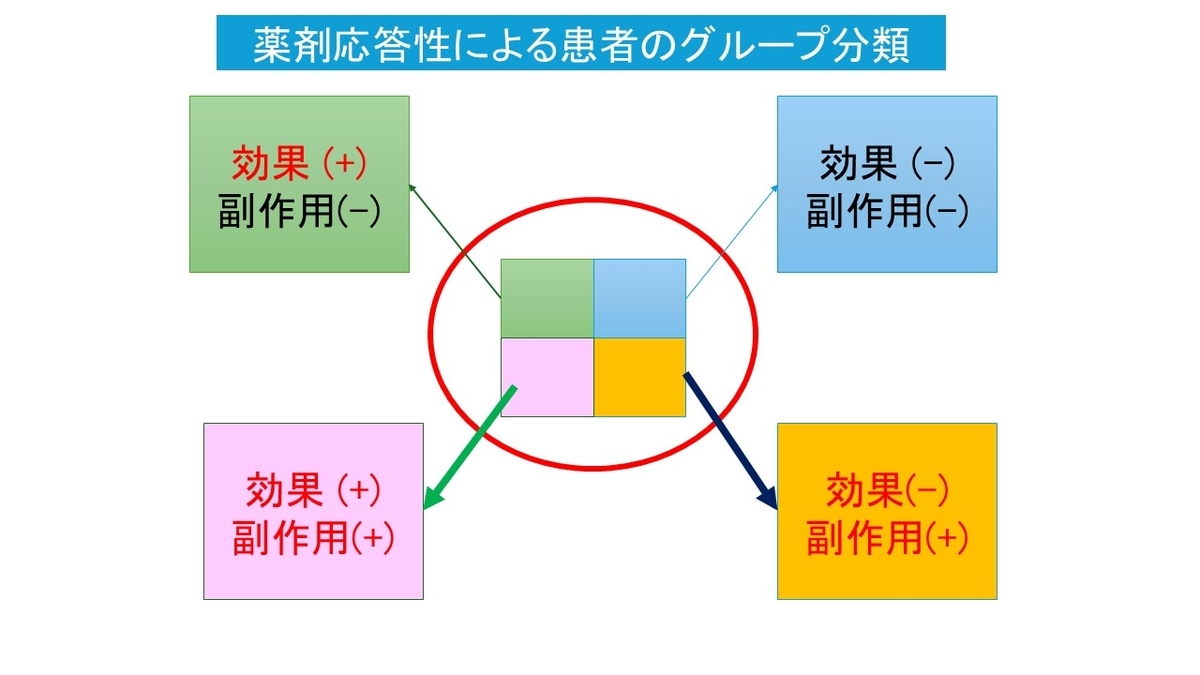 薬剤応答性による患者のグループ分類

効果 (+)
副作用(−)

効果 (−)
副作用(−)

効果 (+)
副作用(+)

効果(−)
副作用(+)